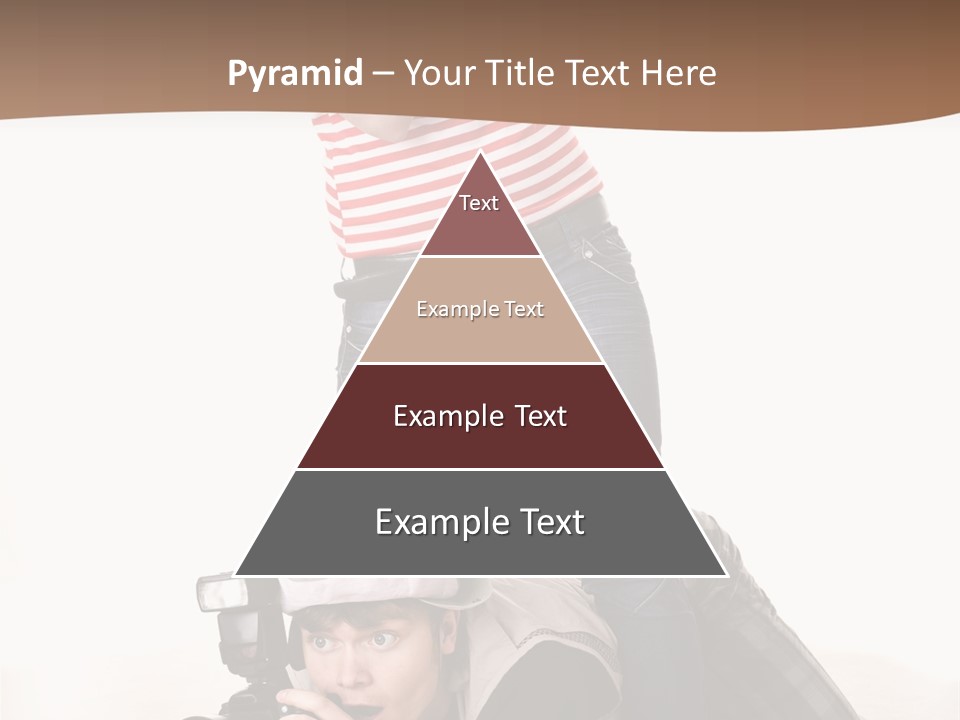 Pyramid – Your Title Text Here

Text

Example Text

Example Text

Example Text